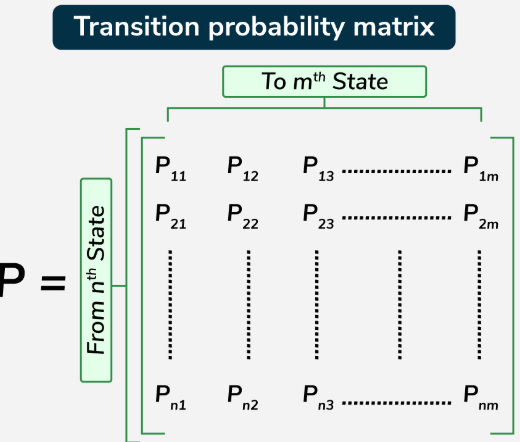 Transition probability matrix

To $m^{th}$ State

From $n^{th}$ State

$P = \begin{bmatrix} P_{11} & P_{12} & P_{13} & \cdots & P_{1m} \\ P_{21} & P_{22} & P_{23} & \cdots & P_{2m} \\ \vdots & \vdots & \vdots & \vdots & \vdots \\ P_{n1} & P_{n2} & P_{n3} & \cdots & P_{nm} \end{bmatrix}$